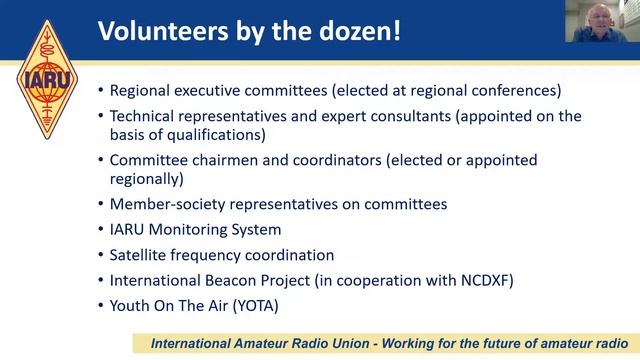 IARU

Volunteers by the dozen!

• Regional executive committees (elected at regional conferences)
• Technical representatives and expert consultants (appointed on the basis of qualifications)
• Committee chairmen and coordinators (elected or appointed regionally)
• Member-society representatives on committees
• IARU Monitoring System
• Satellite frequency coordination
• International Beacon Project (in cooperation with NCDXF)
• Youth On The Air (YOTA)

International Amateur Radio Union - Working for the future of amateur radio